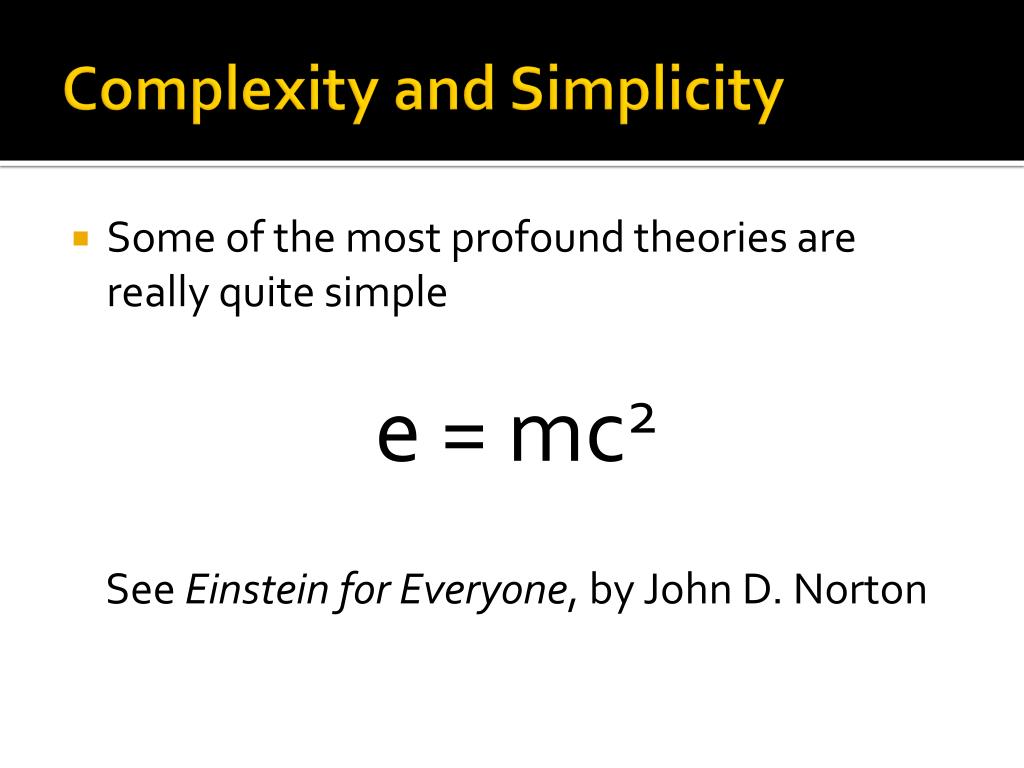 Complexity and Simplicity

Some of the most profound theories are really quite simple

$e = mc^2$

See Einstein for Everyone, by John D. Norton